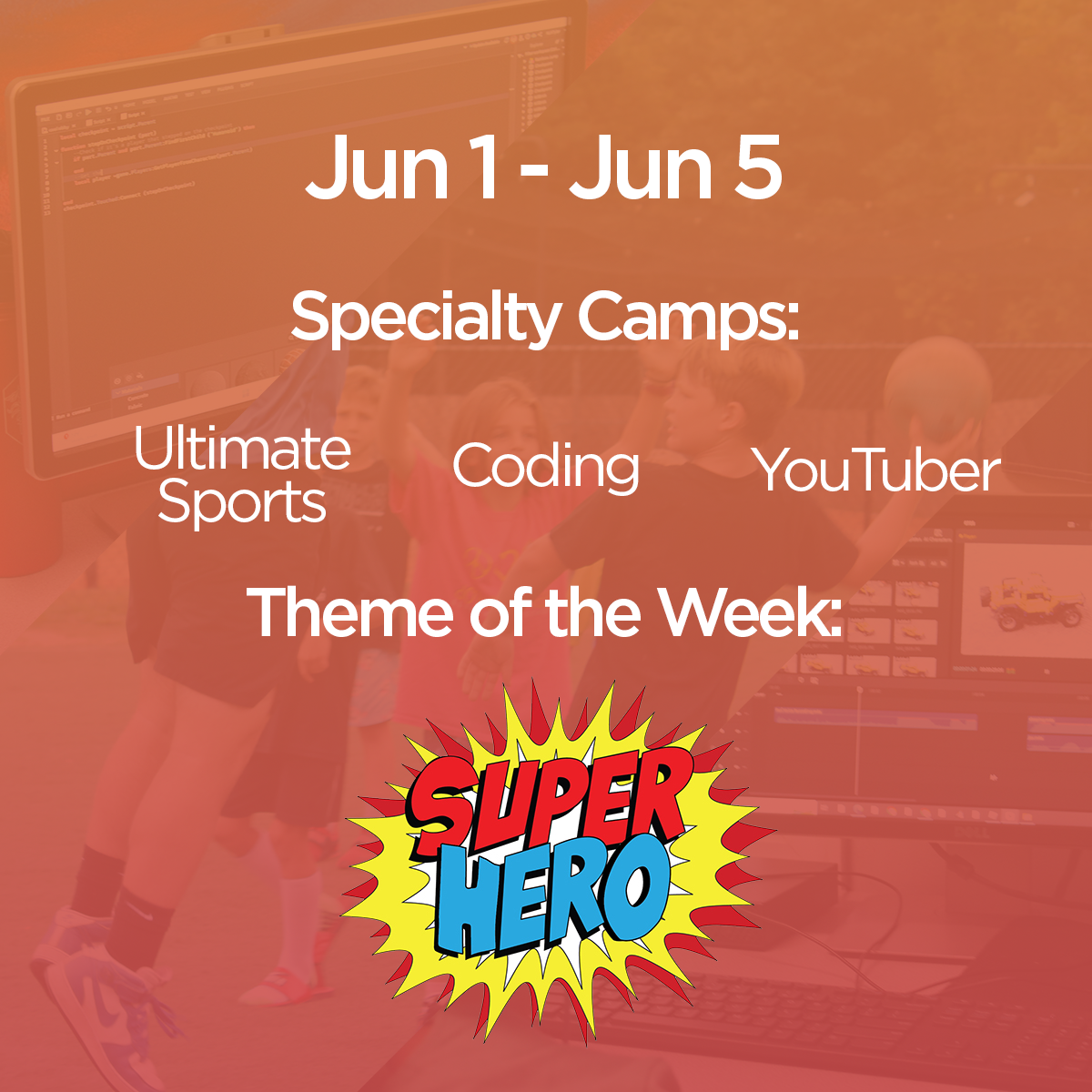 Jun 1 - Jun 5

Specialty Camps:

Ultimate Sports

Coding

YouTuber

Theme of the Week:

SUPER HERO